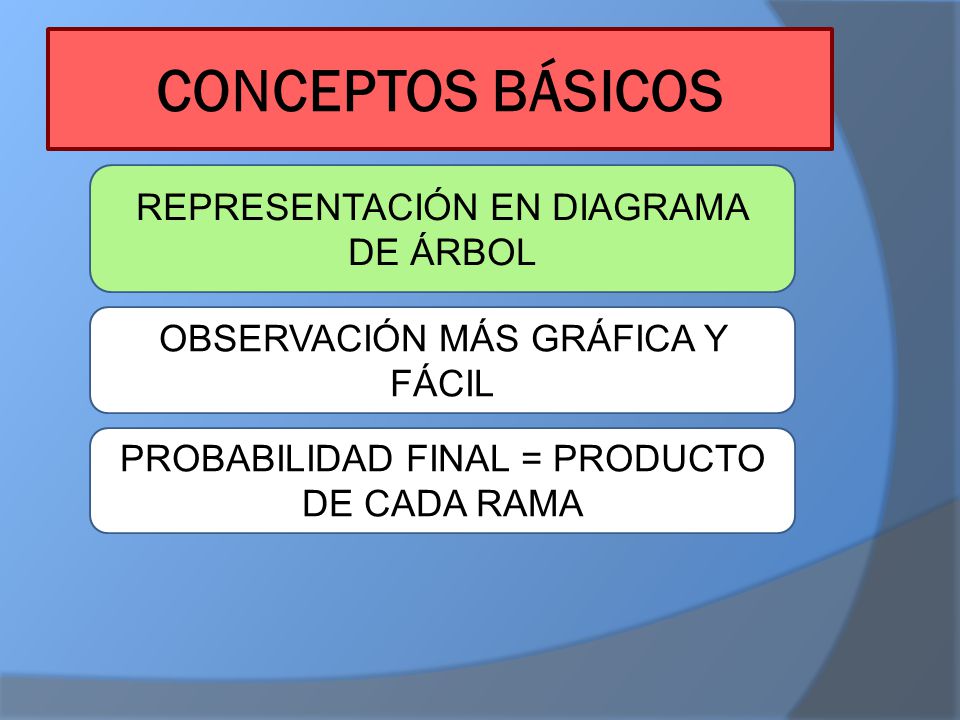 CONCEPTOS BÁSICOS

REPRESENTACIÓN EN DIAGRAMA DE ÁRBOL

OBSERVACIÓN MÁS GRÁFICA Y FÁCIL

PROBABILIDAD FINAL = PRODUCTO DE CADA RAMA